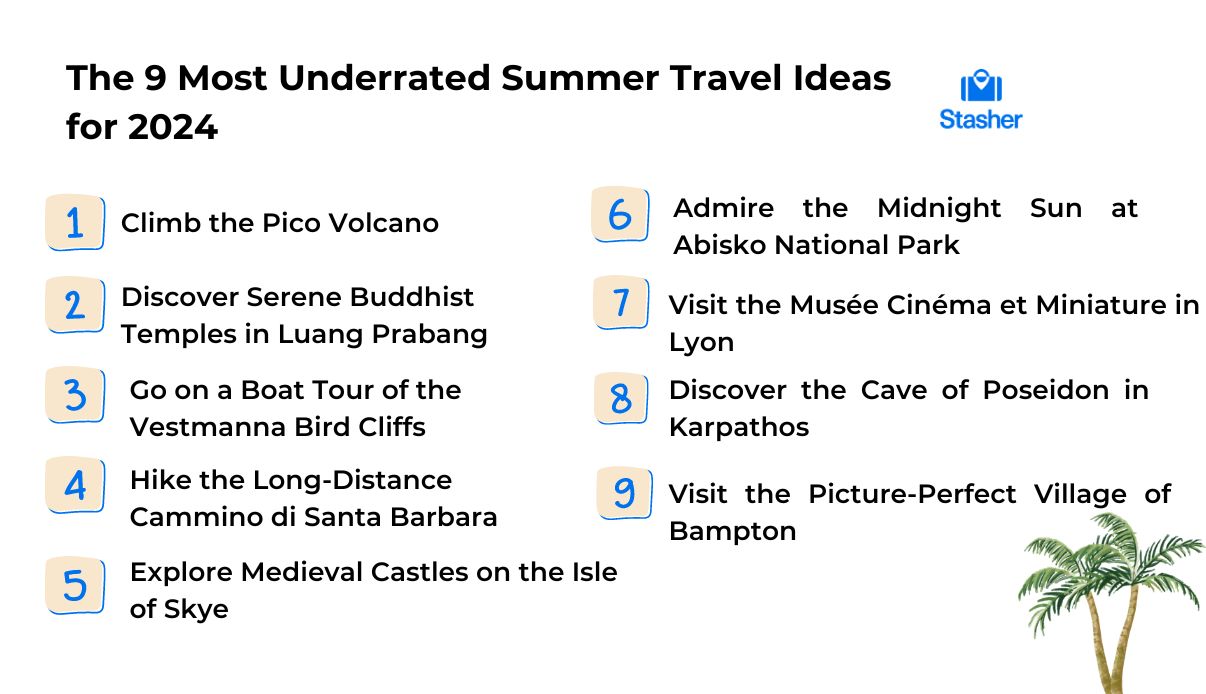 The 9 Most Underrated Summer Travel Ideas for 2024

Stasher

1 Climb the Pico Volcano

2 Discover Serene Buddhist Temples in Luang Prabang

3 Go on a Boat Tour of the Vestmanna Bird Cliffs

4 Hike the Long-Distance Cammino di Santa Barbara

5 Explore Medieval Castles on the Isle of Skye

6 Admire the Midnight Sun at Abisko National Park

7 Visit the Musée Cinéma et Miniature in Lyon

8 Discover the Cave of Poseidon in Karpathos

9 Visit the Picture-Perfect Village of Bampton